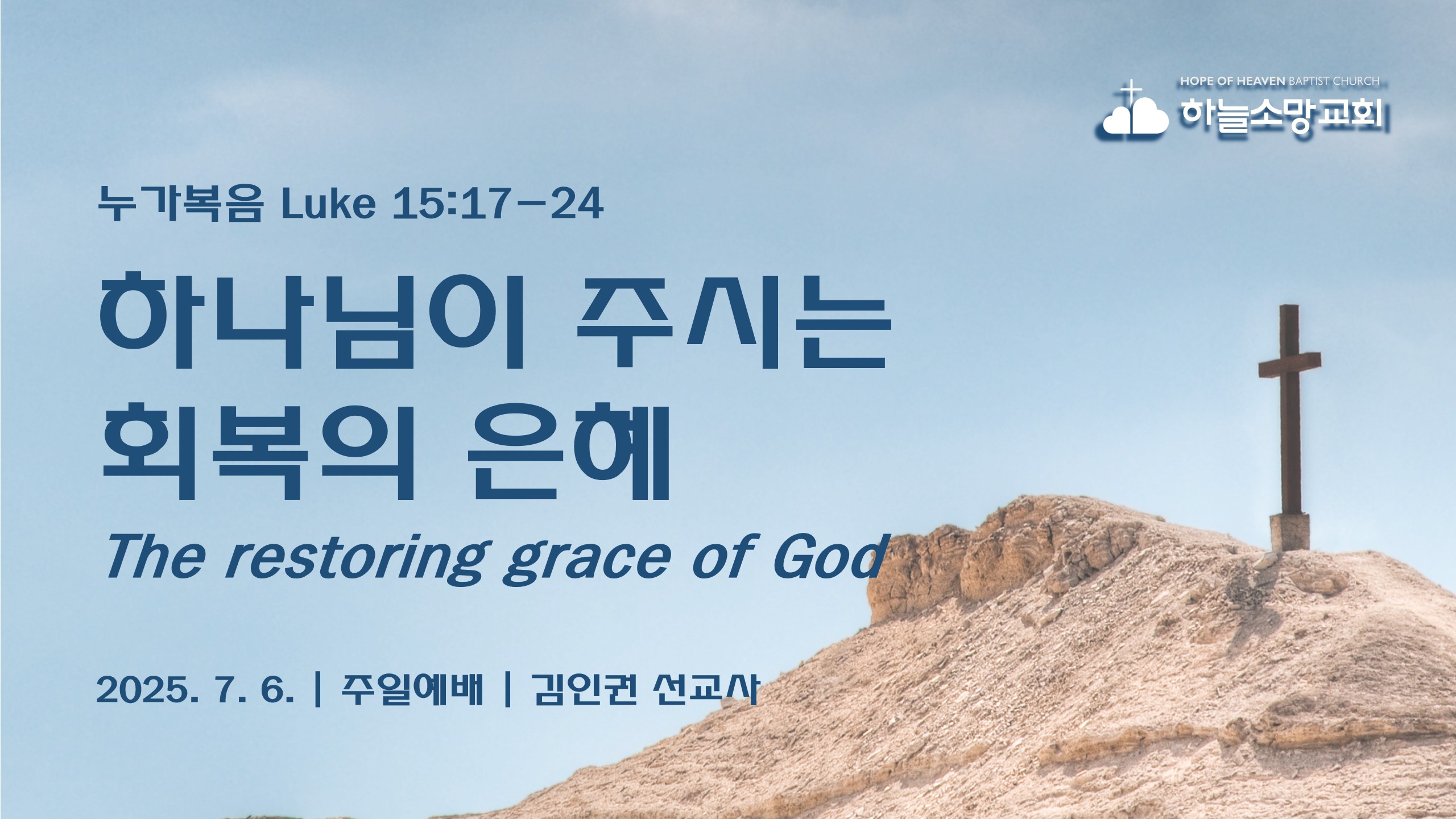 HOPE OF HEAVEN BAPTIST CHURCH
하늘소망교회

누가복음 Luke 15:17–24

하나님이 주시는 회복의 은혜

The restoring grace of God

2025. 7. 6. | 주일예배 | 김인권 선교사